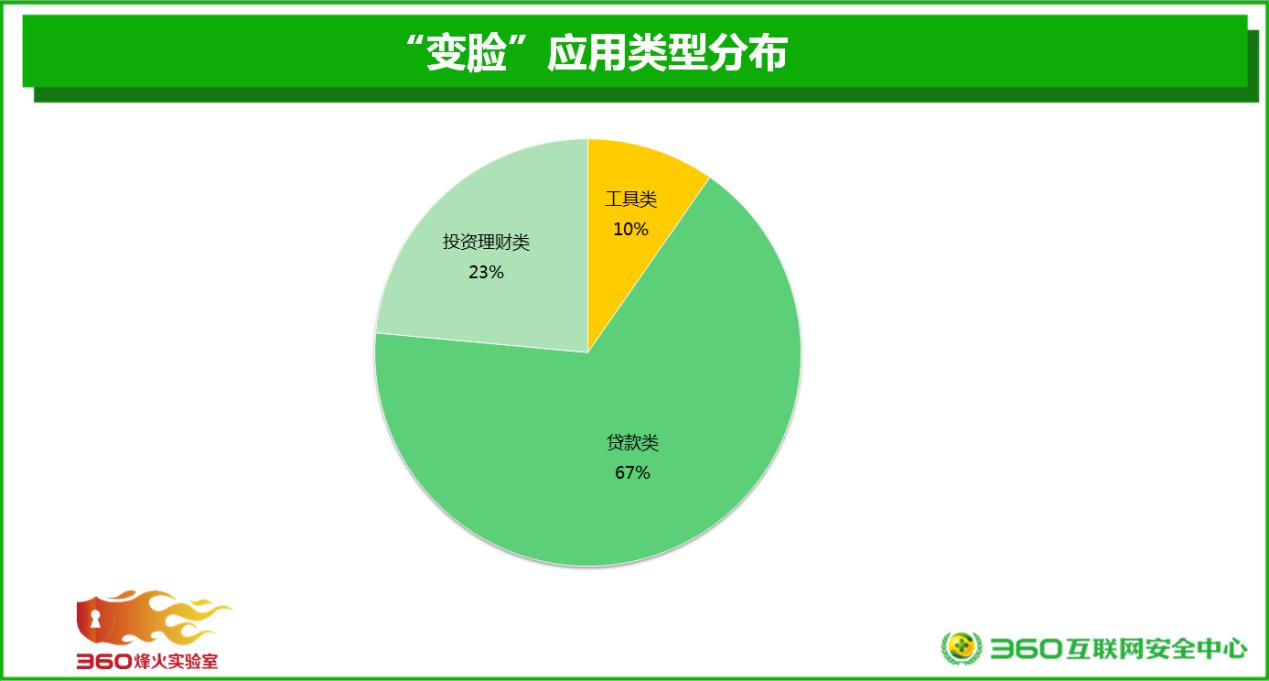 “变脸”应用类型分布

工具类
10%

投资理财类
23%

贷款类
67%

360烽火实验室

360互联网安全中心